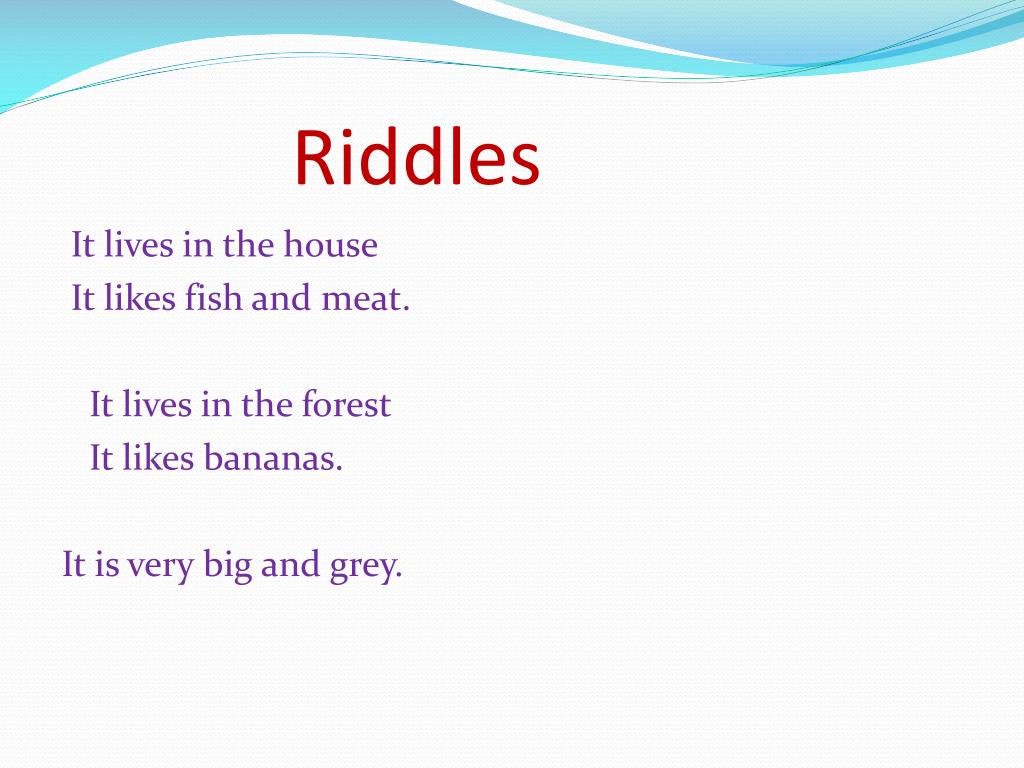 Riddles

It lives in the house
It likes fish and meat.

It lives in the forest
It likes bananas.

It is very big and grey.